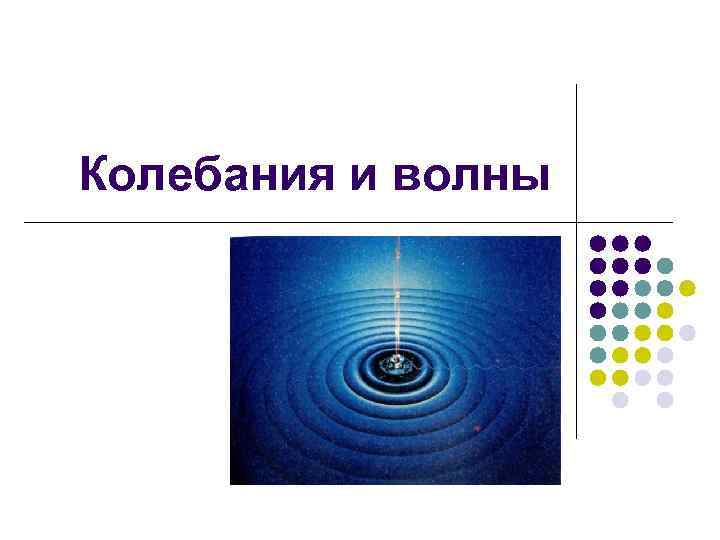 Колебания и волны